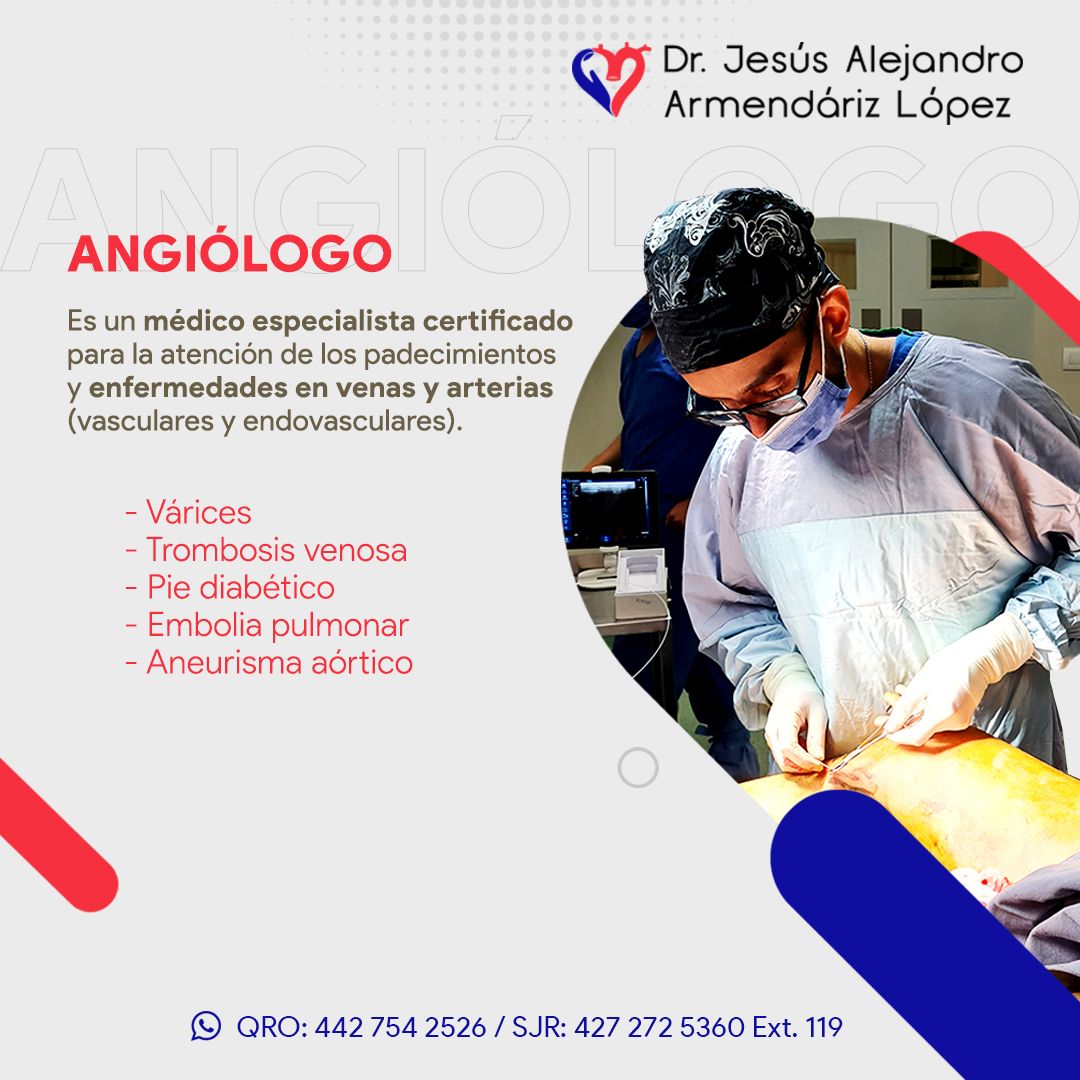 Dr. Jesús Alejandro Armendáriz López

ANGIÓLOGO

ANGIÓLOGO

Es un médico especialista certificado para la atención de los padecimientos y enfermedades en venas y arterias (vasculares y endovasculares).

- Várices
- Trombosis venosa
- Pie diabético
- Embolia pulmonar
- Aneurisma aórtico

QRO: 442 754 2526 / SJR: 427 272 5360 Ext. 119